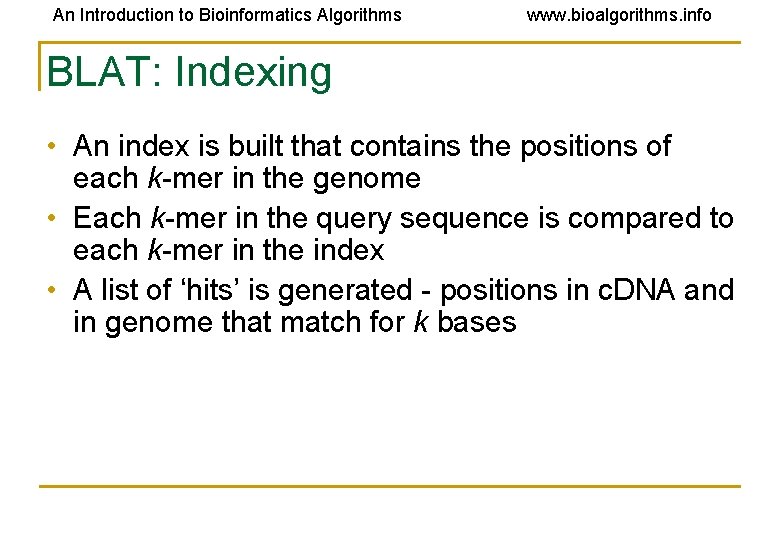 An Introduction to Bioinformatics Algorithms www.bioalgorithms.info

BLAT: Indexing

• An index is built that contains the positions of each k-mer in the genome
• Each k-mer in the query sequence is compared to each k-mer in the index
• A list of ‘hits’ is generated - positions in cDNA and in genome that match for k bases